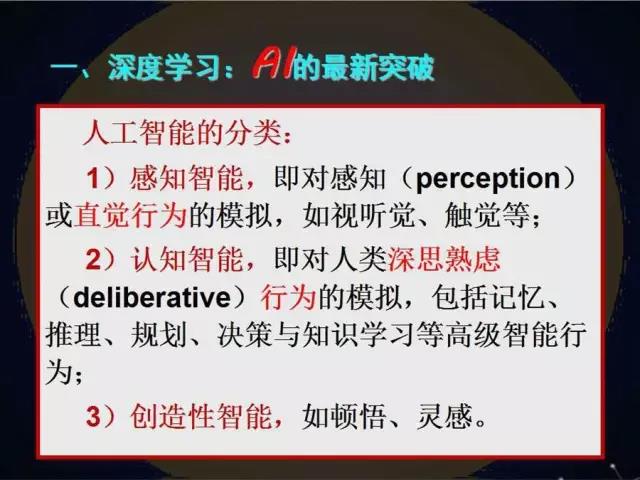 一、深度学习：AI的最新突破

人工智能的分类：

1）感知智能，即对感知（perception）或直觉行为的模拟，如视听觉、触觉等；

2）认知智能，即对人类深思熟虑（deliberative）行为的模拟，包括记忆、推理、规划、决策与知识学习等高级智能行为；

3）创造性智能，如顿悟、灵感。